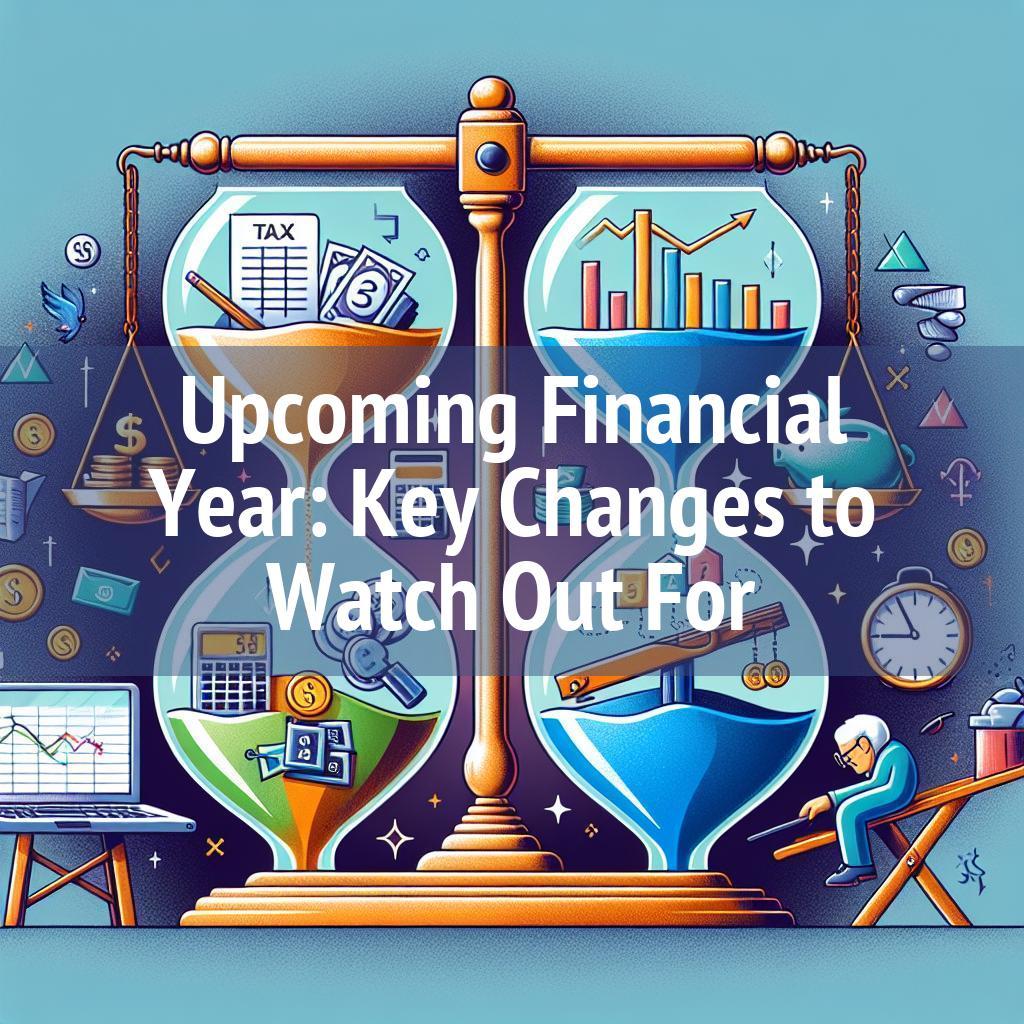 TAX

Upcoming Financial Year: Key Changes to Watch Out For